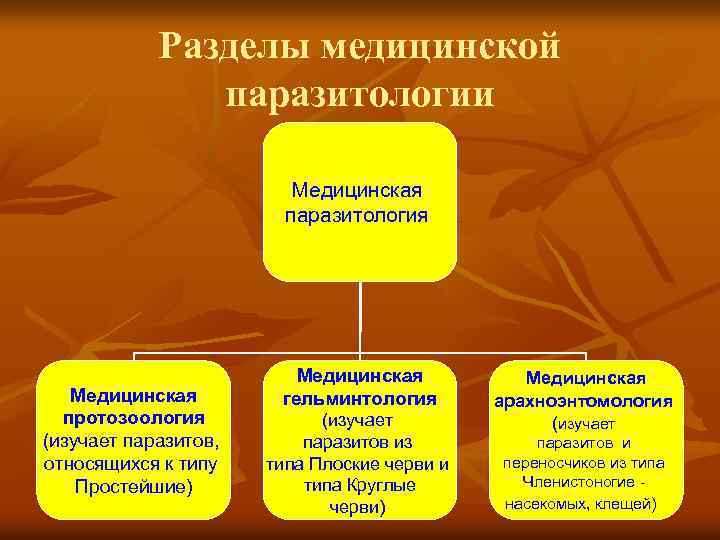 Разделы медицинской паразитологии

Медицинская паразитология

Медицинская протозоология (изучает паразитов, относящихся к типу Простейшие)

Медицинская гельминтология (изучает паразитов из типа Плоские черви и типа Круглые черви)

Медицинская арахноэнтомология (изучает паразитов и переносчиков из типа Членистоногие - насекомых, клещей)